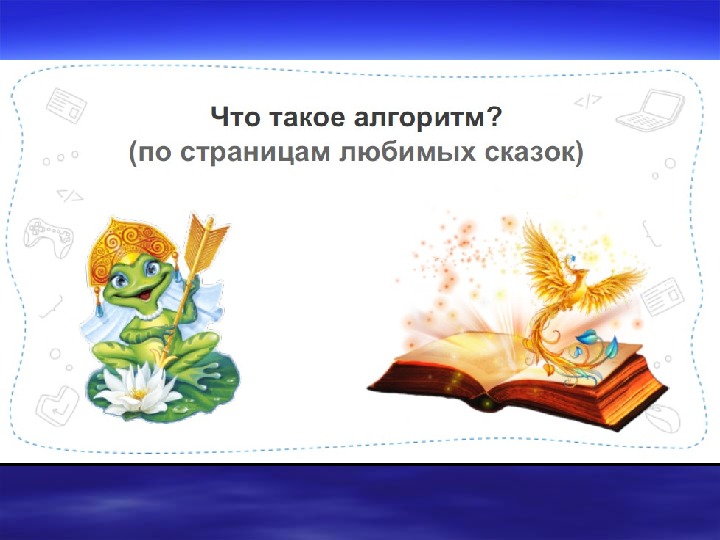 Что такое алгоритм?
(по страницам любимых сказок)